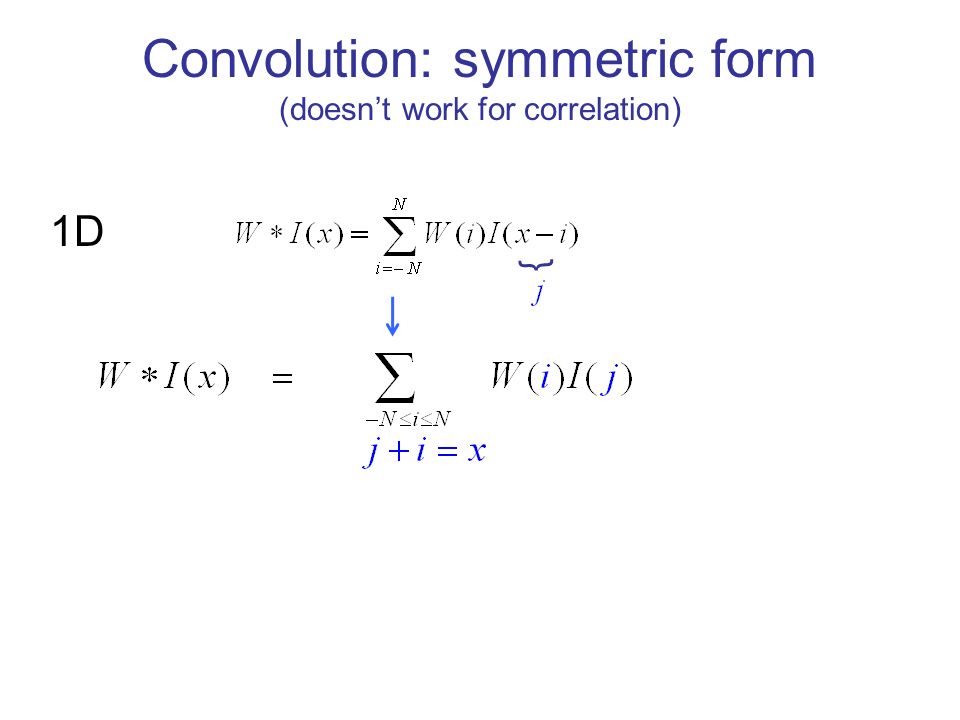 Convolution: symmetric form
(doesn't work for correlation)

1D $W * I(x) = \sum_{i=-N}^{N} W(i) I(\underbrace{x-i}_{j})$

$W * I(x) = \sum_{\substack{-N \le i \le N \\ j+i=x}} W(i) I(j)$